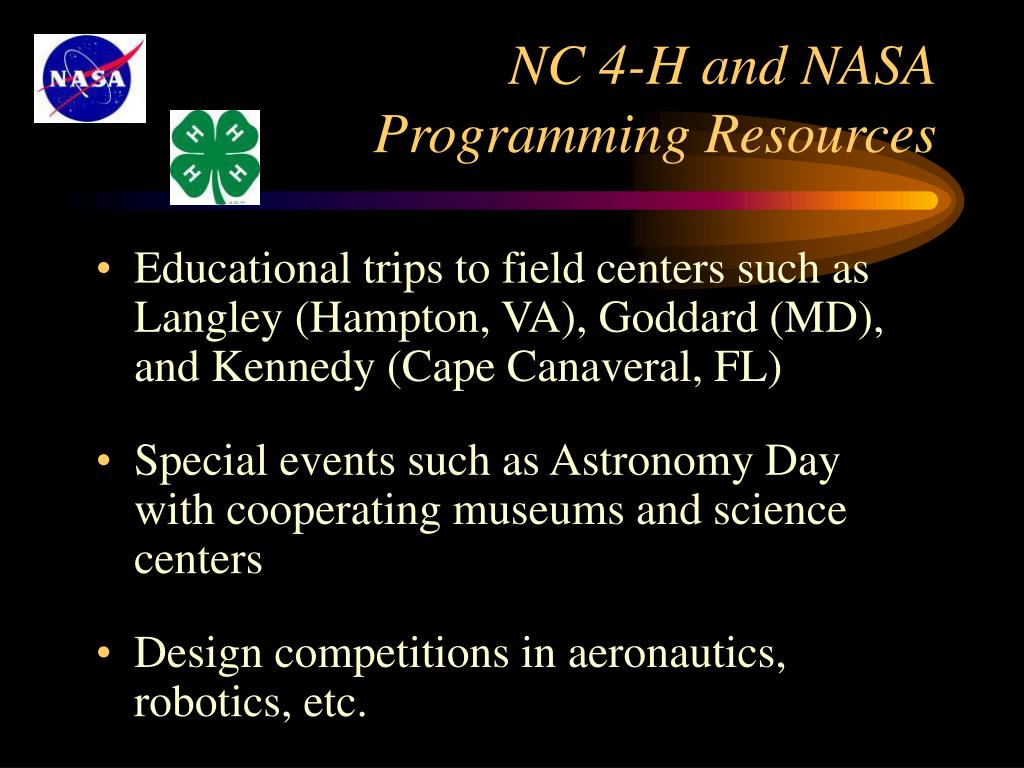 NASA

H H H H

NC 4-H and NASA
Programming Resources

• Educational trips to field centers such as Langley (Hampton, VA), Goddard (MD), and Kennedy (Cape Canaveral, FL)

• Special events such as Astronomy Day with cooperating museums and science centers

• Design competitions in aeronautics, robotics, etc.